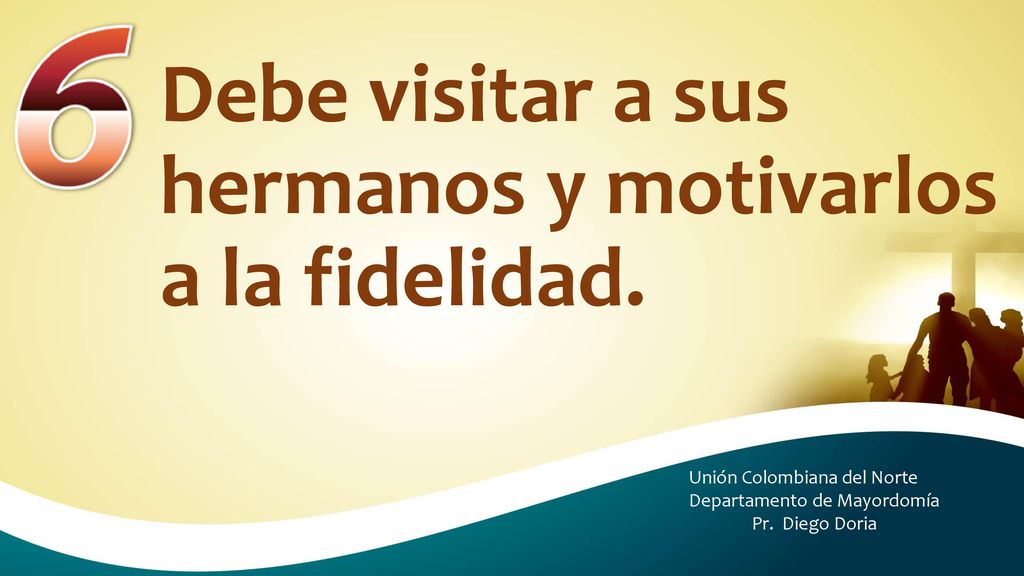 6 Debe visitar a sus hermanos y motivarlos a la fidelidad.

Unión Colombiana del Norte
Departamento de Mayordomía
Pr. Diego Doria